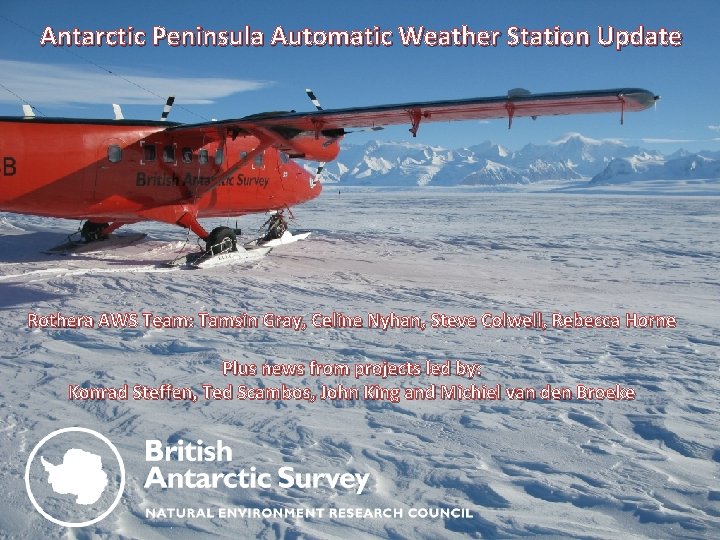 Antarctic Peninsula Automatic Weather Station Update

B

British Antarctic Survey

Rothera AWS Team: Tamsin Gray, Celine Nyhan, Steve Colwell, Rebecca Horne

Plus news from projects led by:
Konrad Steffen, Ted Scambos, John King and Michiel van den Broeke

British Antarctic Survey
NATURAL ENVIRONMENT RESEARCH COUNCIL